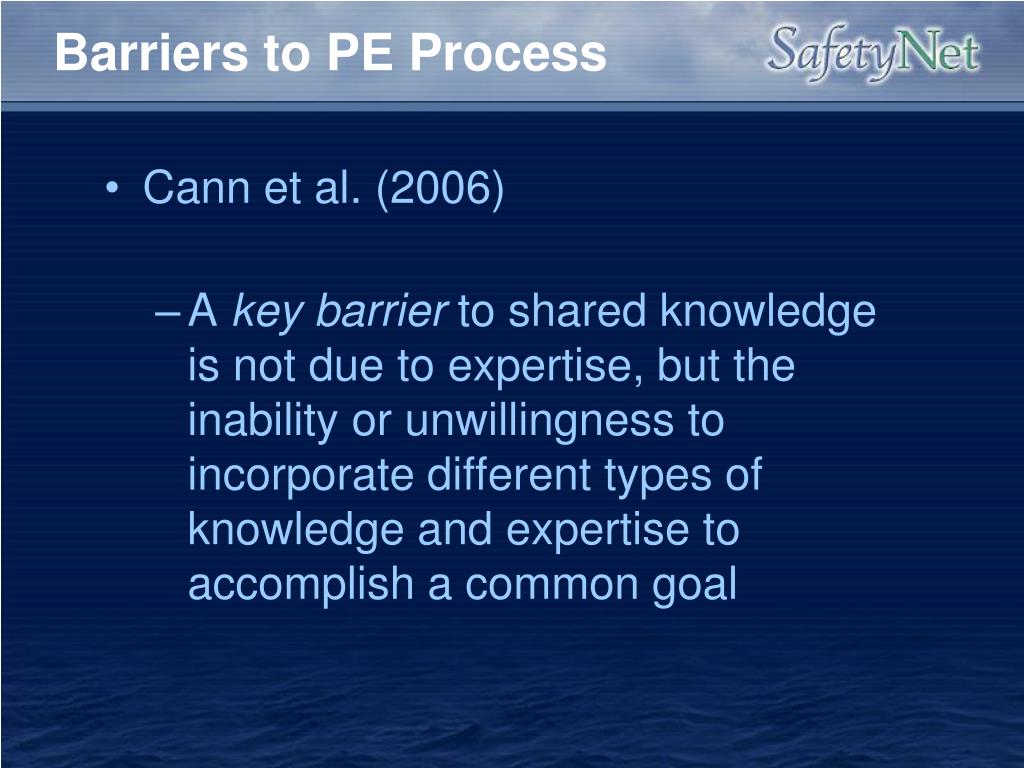 Barriers to PE Process

SafetyNet

• Cann et al. (2006)

– A key barrier to shared knowledge is not due to expertise, but the inability or unwillingness to incorporate different types of knowledge and expertise to accomplish a common goal